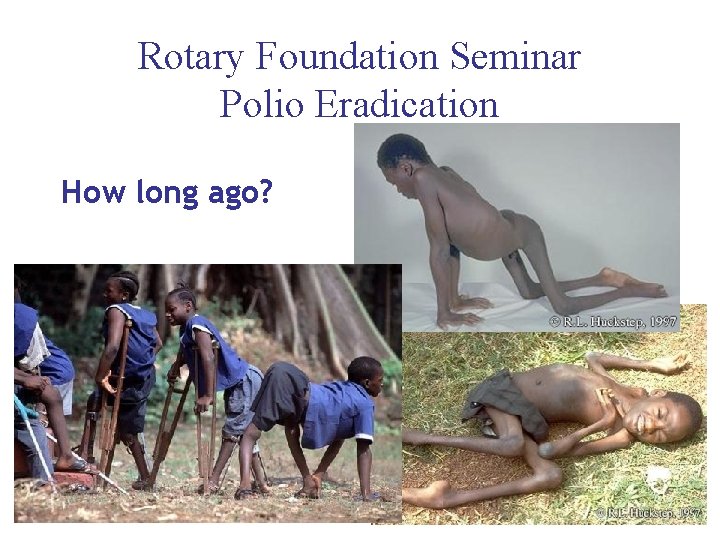 Rotary Foundation Seminar
Polio Eradication

How long ago?

© R.L. Huckstep, 1997

© R.L. Huckstep, 1997